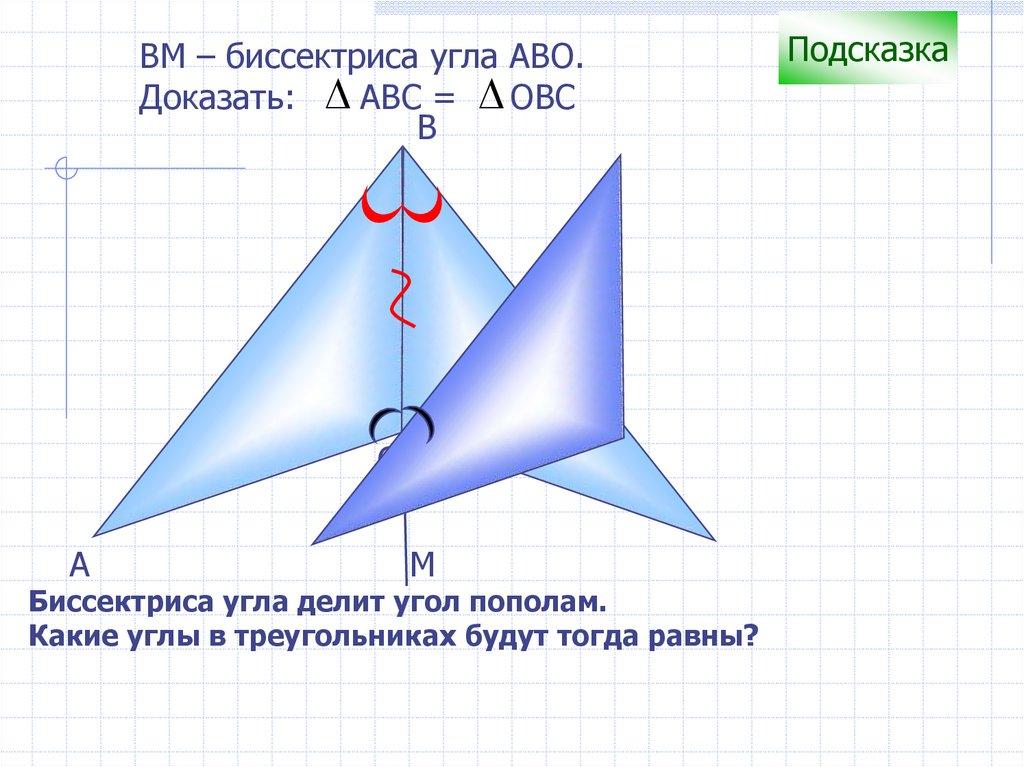 Подсказка

ВМ – биссектриса угла АВО.
Доказать: $\Delta$ АВС = $\Delta$ ОВС

В

А

М

Биссектриса угла делит угол пополам.
Какие углы в треугольниках будут тогда равны?